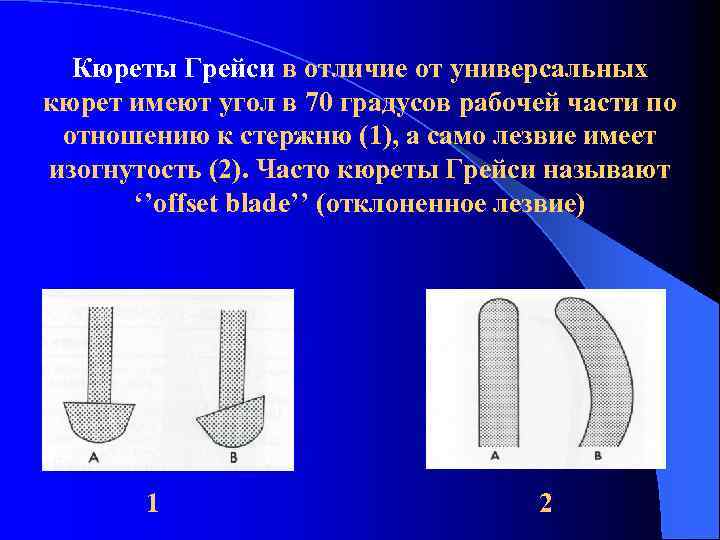 Кюреты Грейси в отличие от универсальных кюрет имеют угол в 70 градусов рабочей части по отношению к стержню (1), а само лезвие имеет изогнутость (2). Часто кюреты Грейси называют ‘’offset blade’’ (отклоненное лезвие)

A

B

A

B

1

2